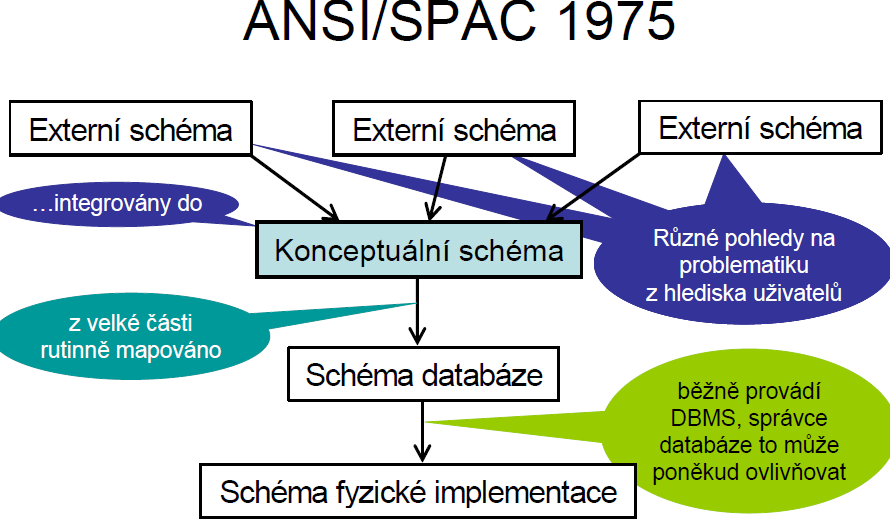 ANSI/SPAC 1975

Externí schéma

Externí schéma

Externí schéma

…integrovány do

Konceptuální schéma

Různé pohledy na problematiku z hlediska uživatelů

z velké části rutinně mapováno

Schéma databáze

běžně provádí DBMS, správce databáze to může poněkud ovlivňovat

Schéma fyzické implementace